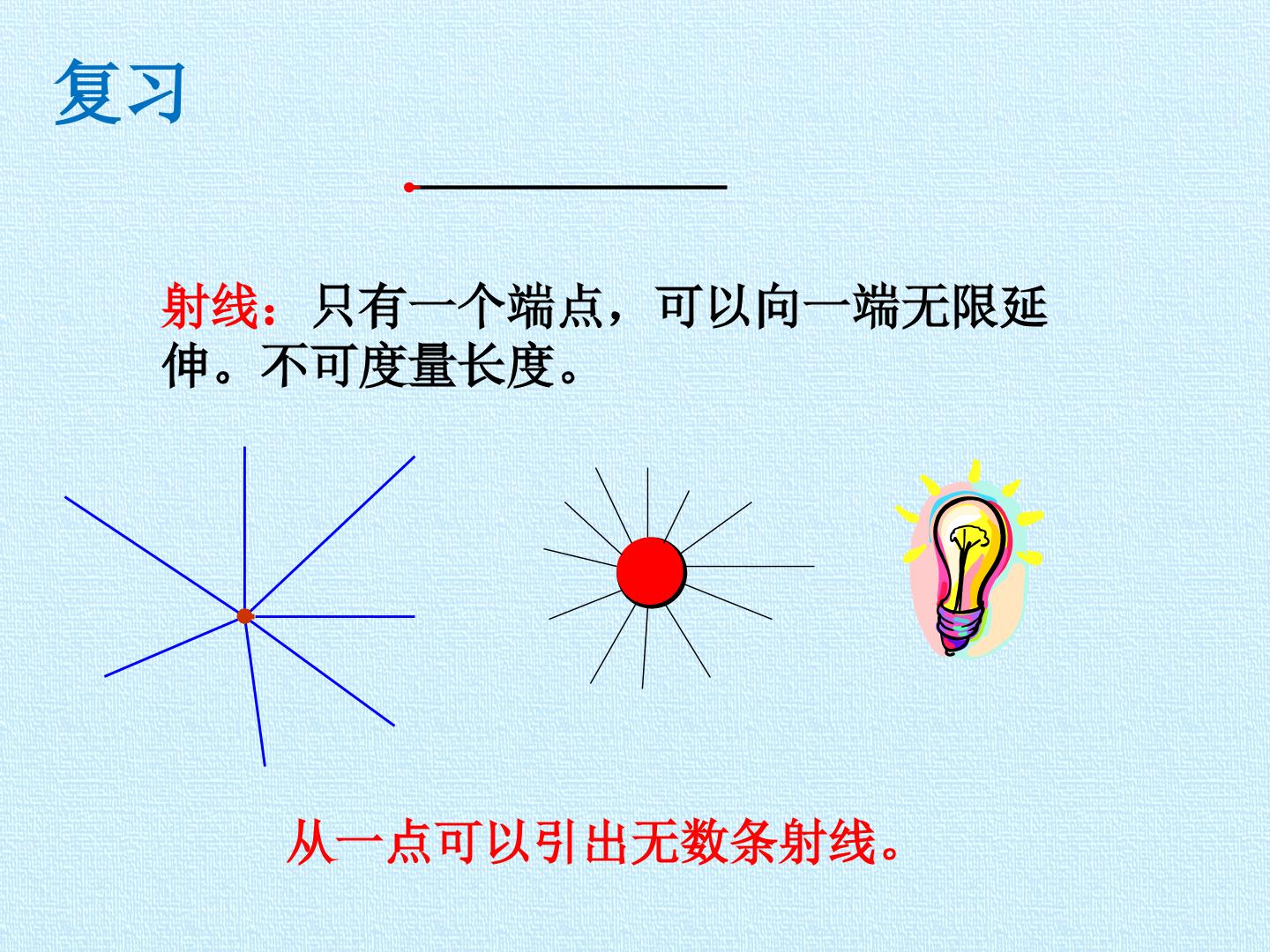 复习

射线：只有一个端点，可以向一端无限延伸。不可度量长度。

从一点可以引出无数条射线。